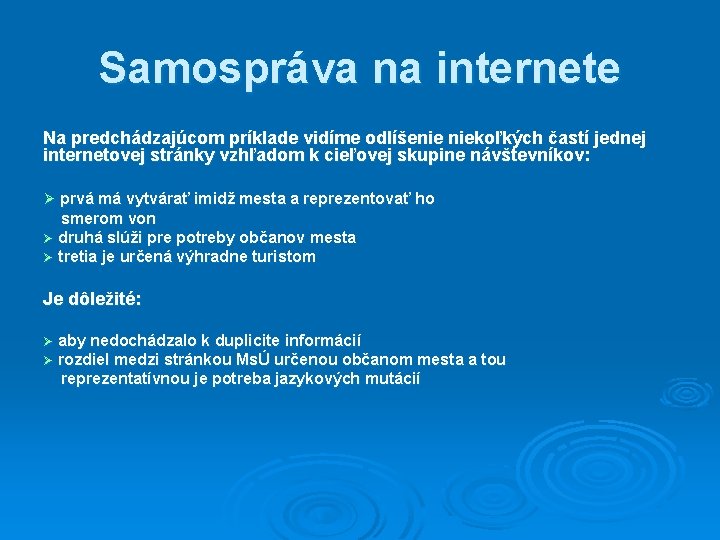 Samospráva na internete

Na predchádzajúcom príklade vidíme odlíšenie niekoľkých častí jednej internetovej stránky vzhľadom k cieľovej skupine návštevníkov:

➢ prvá má vytvárať imidž mesta a reprezentovať ho smerom von
➢ druhá slúži pre potreby občanov mesta
➢ tretia je určená výhradne turistom

Je dôležité:

➢ aby nedochádzalo k duplicite informácií
➢ rozdiel medzi stránkou MsÚ určenou občanom mesta a tou reprezentatívnou je potreba jazykových mutácií